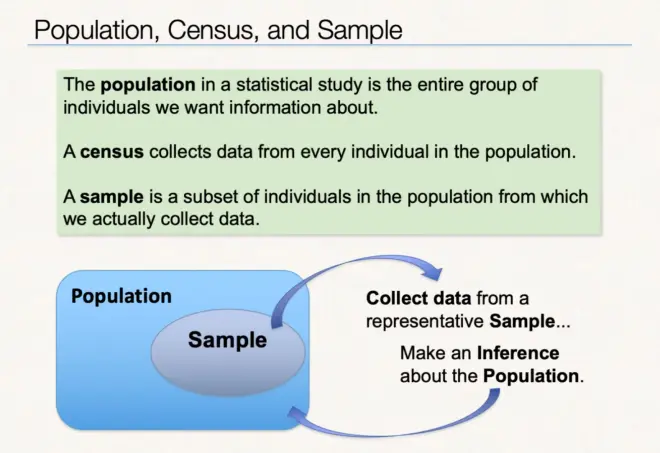 Population, Census, and Sample

The population in a statistical study is the entire group of individuals we want information about.

A census collects data from every individual in the population.

A sample is a subset of individuals in the population from which we actually collect data.

Population

Sample

Collect data from a representative Sample...

Make an Inference about the Population.